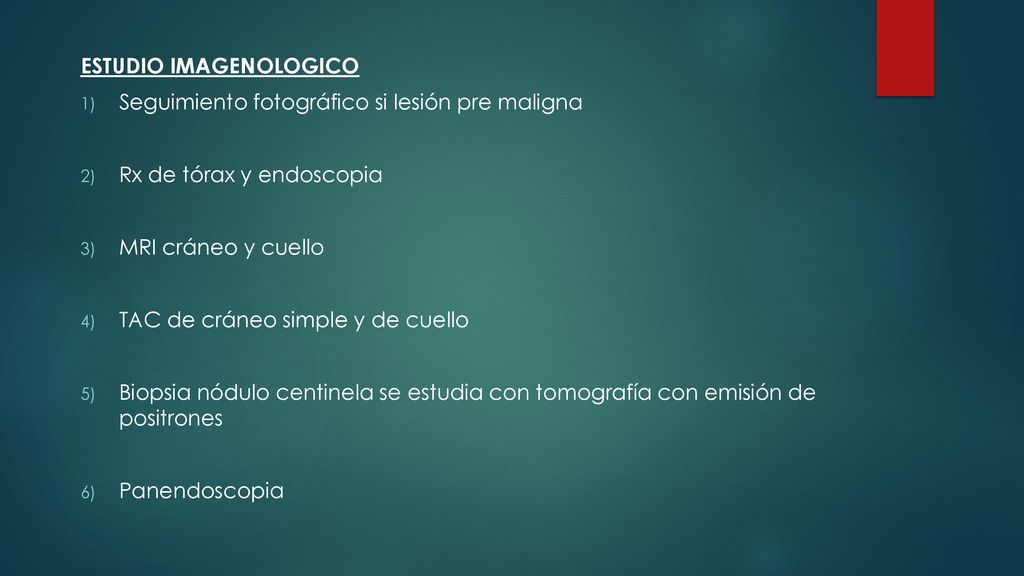 ESTUDIO IMAGENOLOGICO

1) Seguimiento fotográfico si lesión pre maligna

2) Rx de tórax y endoscopia

3) MRI cráneo y cuello

4) TAC de cráneo simple y de cuello

5) Biopsia nódulo centinela se estudia con tomografía con emisión de positrones

6) Panendoscopia